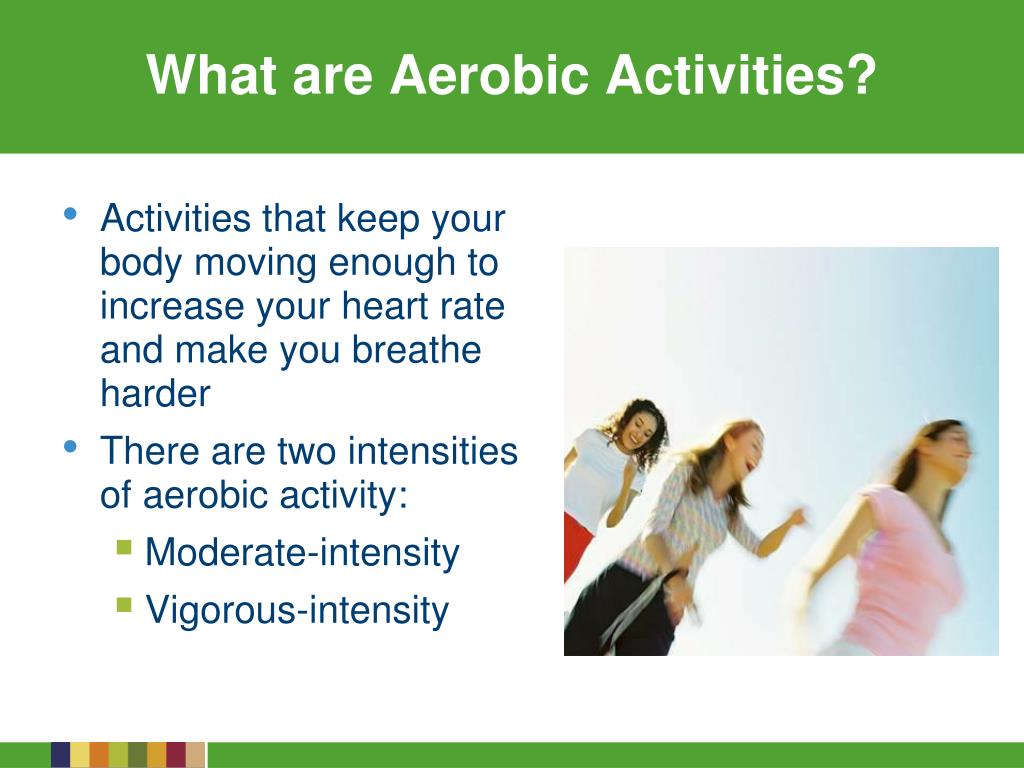 What are Aerobic Activities?

• Activities that keep your body moving enough to increase your heart rate and make you breathe harder
• There are two intensities of aerobic activity:
  ▪ Moderate-intensity
  ▪ Vigorous-intensity